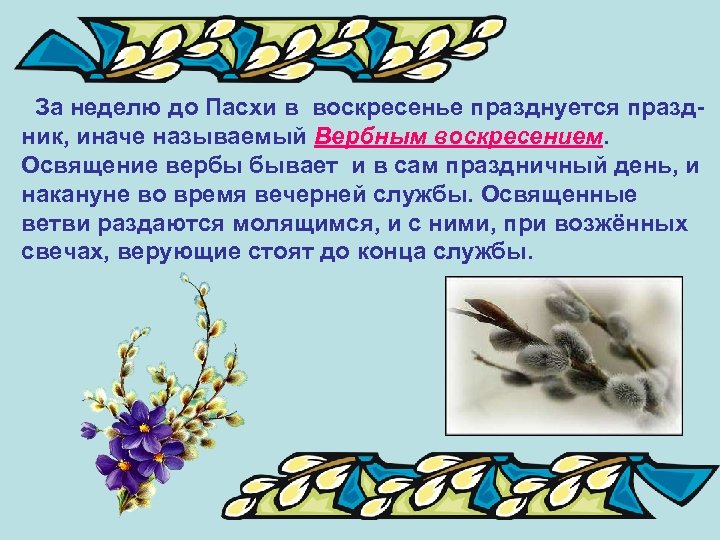 За неделю до Пасхи в воскресенье празднуется праздник, иначе называемый Вербным воскресением. Освящение вербы бывает и в сам праздничный день, и накануне во время вечерней службы. Освященные ветви раздаются молящимся, и с ними, при возжённых свечах, верующие стоят до конца службы.